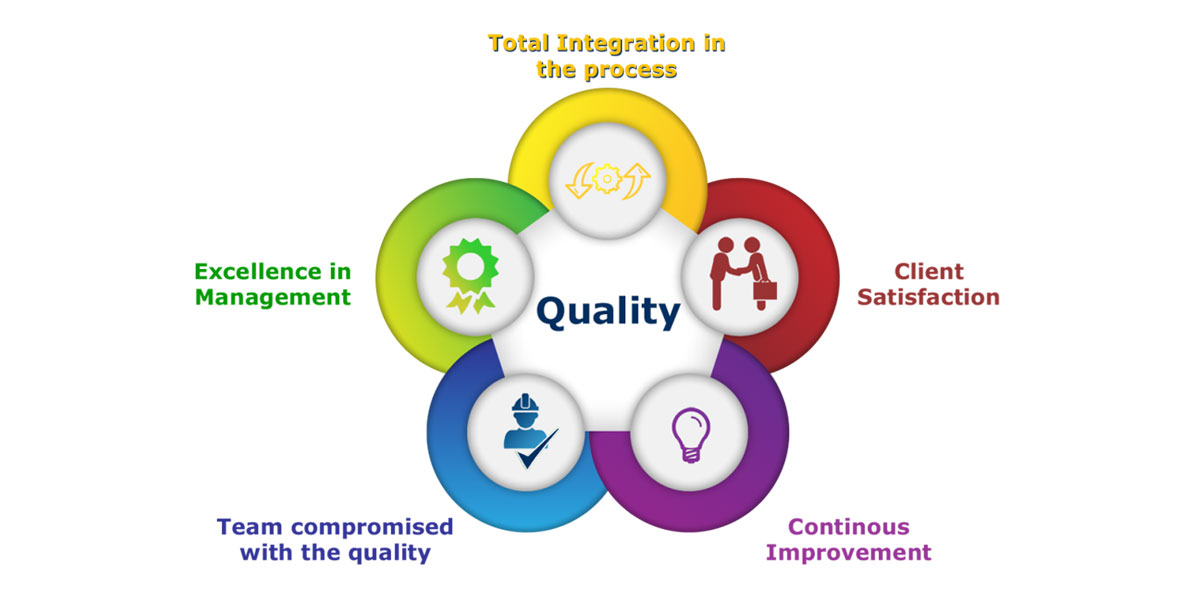 Total Integration in the process

Excellence in Management

Quality

Client Satisfaction

Team compromised with the quality

Continous Improvement